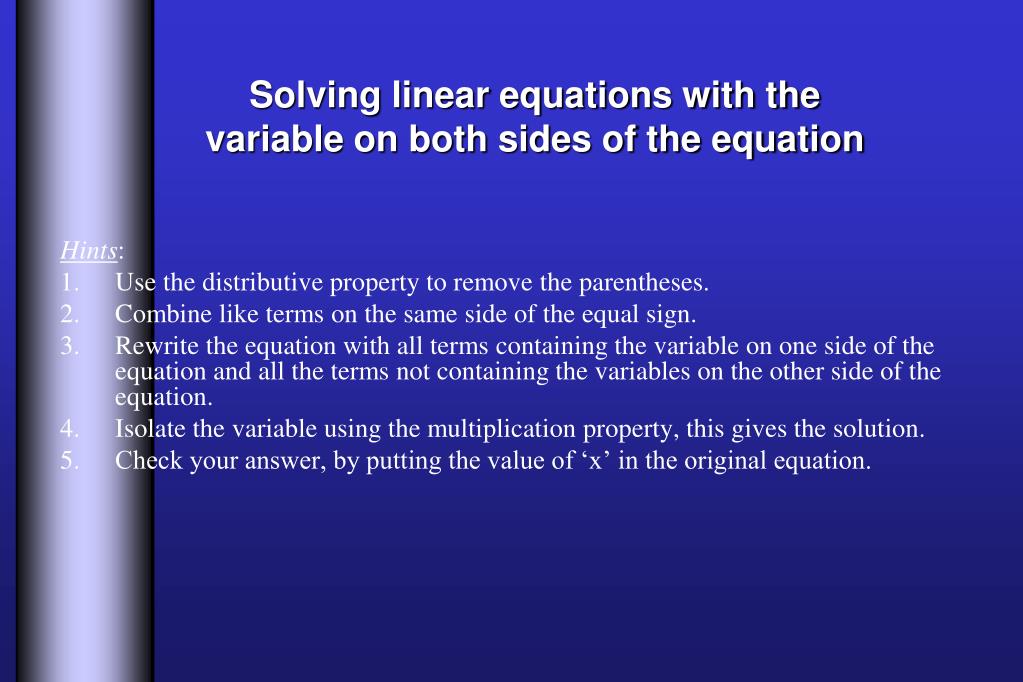 Solving linear equations with the variable on both sides of the equation

Hints:
1. Use the distributive property to remove the parentheses.
2. Combine like terms on the same side of the equal sign.
3. Rewrite the equation with all terms containing the variable on one side of the equation and all the terms not containing the variables on the other side of the equation.
4. Isolate the variable using the multiplication property, this gives the solution.
5. Check your answer, by putting the value of ‘x’ in the original equation.